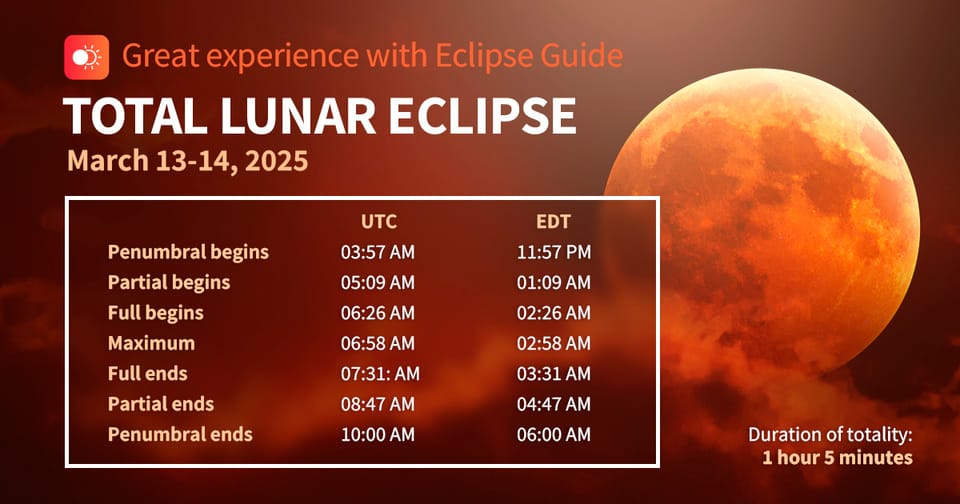 Great experience with Eclipse Guide

TOTAL LUNAR ECLIPSE

March 13-14, 2025

| | UTC | EDT |
|---|---|---|
| Penumbral begins | 03:57 AM | 11:57 PM |
| Partial begins | 05:09 AM | 01:09 AM |
| Full begins | 06:26 AM | 02:26 AM |
| Maximum | 06:58 AM | 02:58 AM |
| Full ends | 07:31: AM | 03:31 AM |
| Partial ends | 08:47 AM | 04:47 AM |
| Penumbral ends | 10:00 AM | 06:00 AM |

Duration of totality: 1 hour 5 minutes